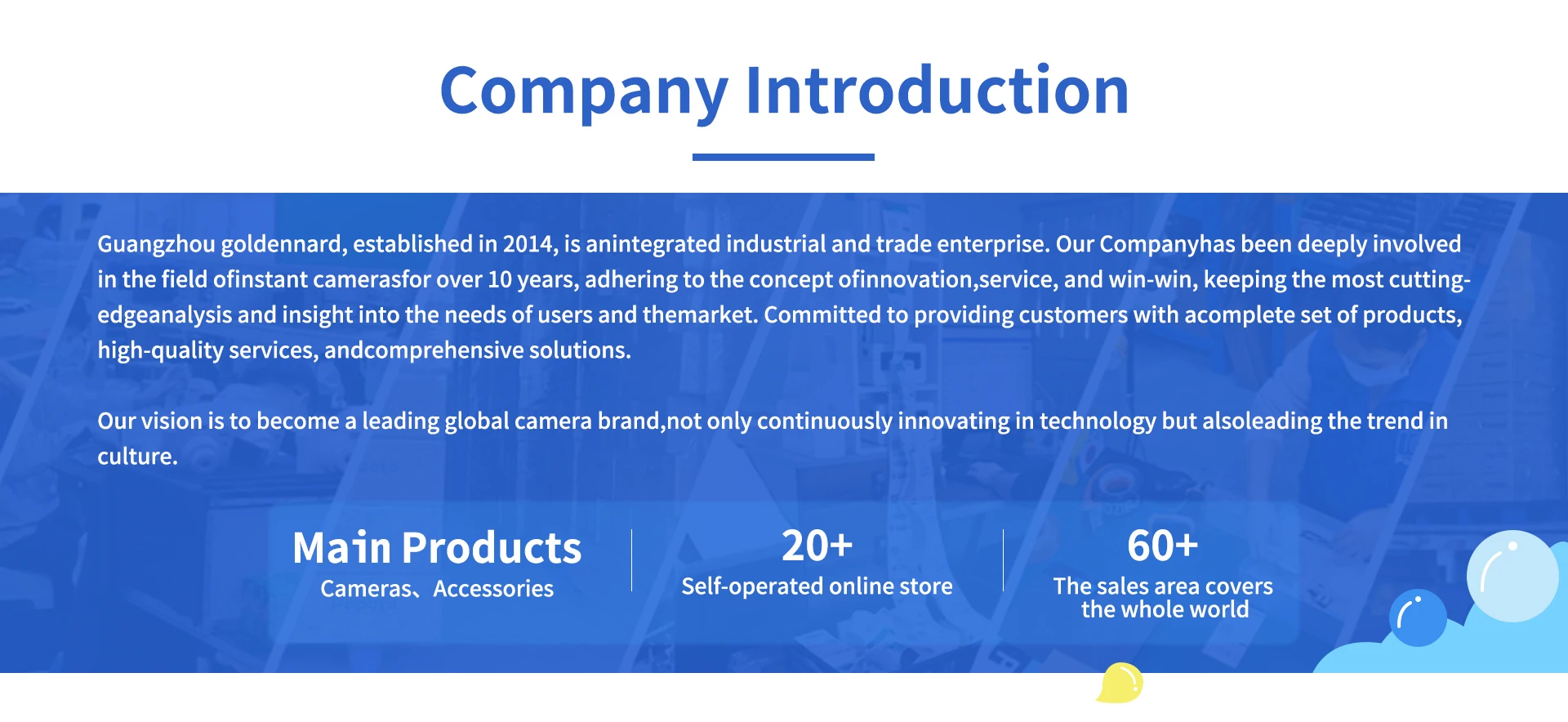 Company Introduction

Guangzhou goldennard, established in 2014, is anintegrated industrial and trade enterprise. Our Companyhas been deeply involved in the field ofinstant camerasfor over 10 years, adhering to the concept ofinnovation,service, and win-win, keeping the most cutting-edgeanalysis and insight into the needs of users and themarket. Committed to providing customers with acomplete set of products, high-quality services, andcomprehensive solutions.

Our vision is to become a leading global camera brand,not only continuously innovating in technology but alsoleading the trend in culture.

Main Products
Cameras、Accessories

20+
Self-operated online store

60+
The sales area covers the whole world